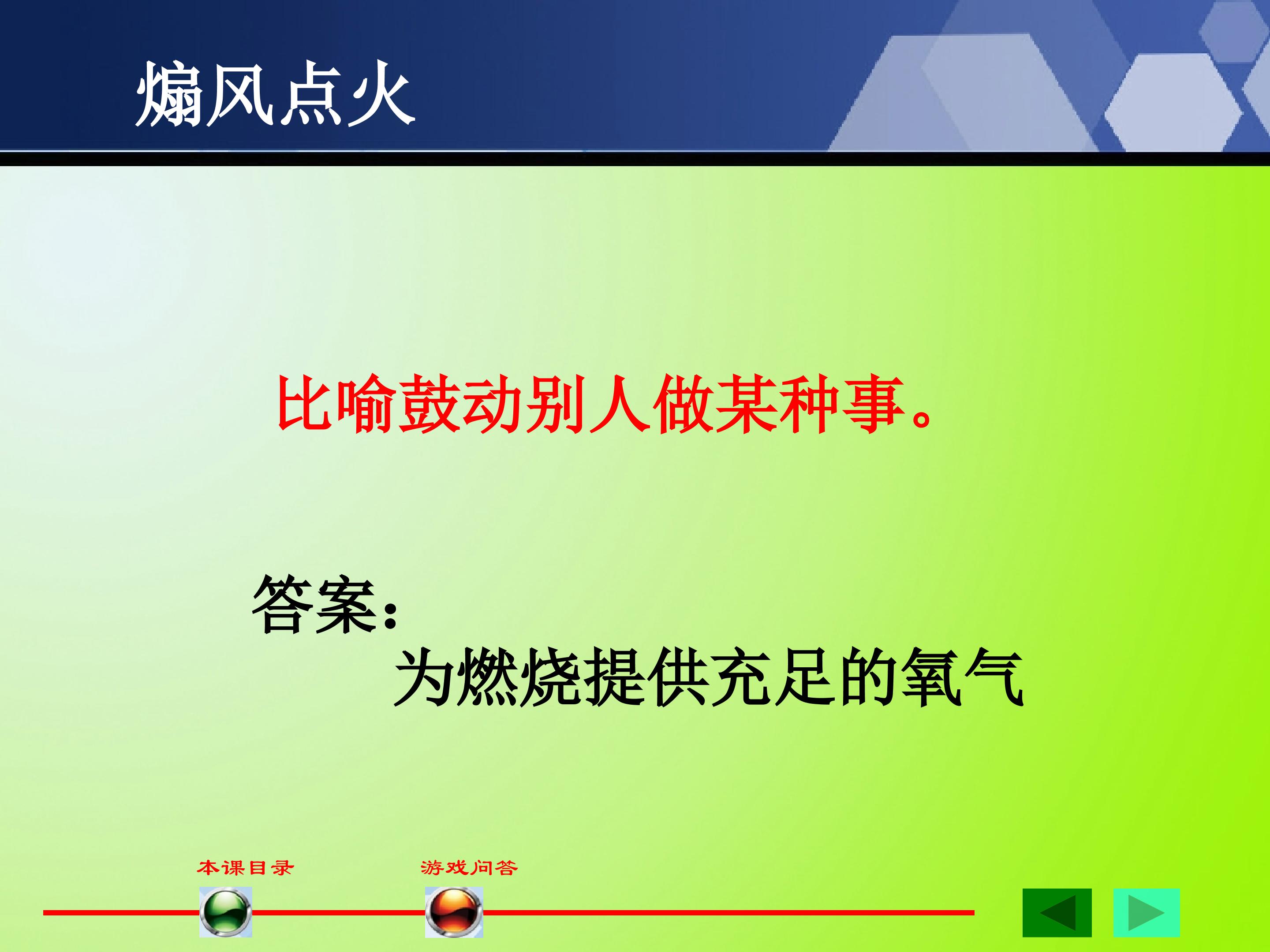 煽风点火

比喻鼓动别人做某种事。

答案：
为燃烧提供充足的氧气

本课目录

游戏问答